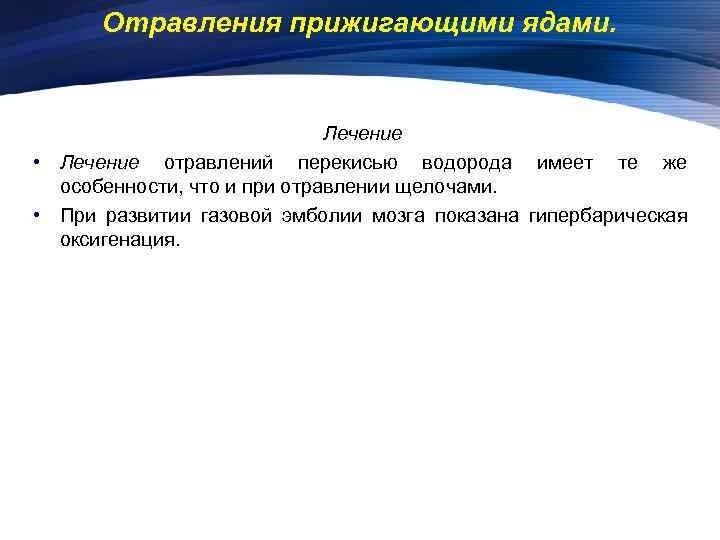 Отравления прижигающими ядами.

Лечение

• Лечение отравлений перекисью водорода имеет те же особенности, что и при отравлении щелочами.
• При развитии газовой эмболии мозга показана гипербарическая оксигенация.